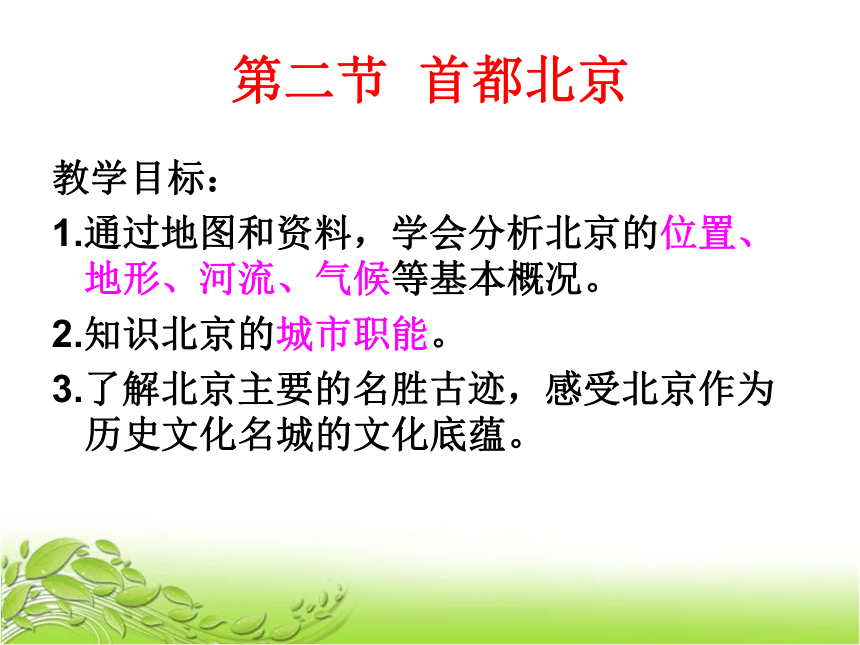 第二节 首都北京

教学目标：

1.通过地图和资料，学会分析北京的位置、地形、河流、气候等基本概况。

2.知识北京的城市职能。

3.了解北京主要的名胜古迹，感受北京作为历史文化名城的文化底蕴。